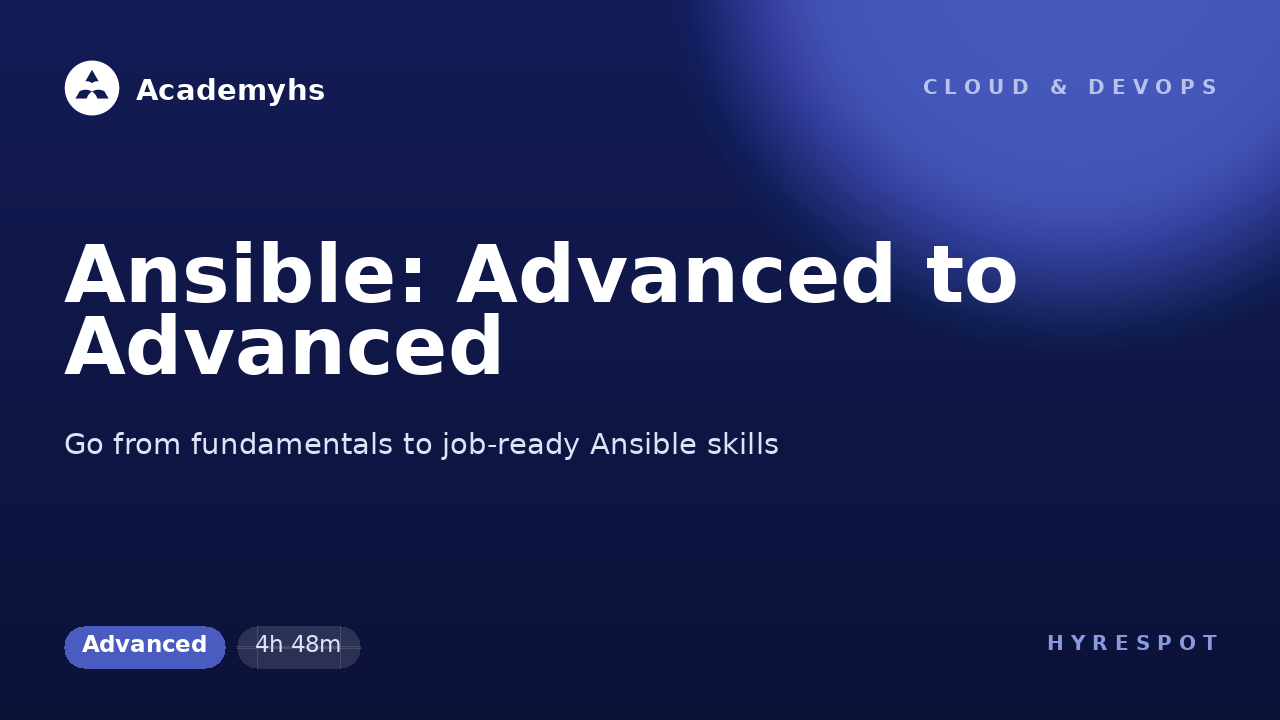 Academyhs

CLOUD & DEVOPS

Ansible: Advanced to Advanced

Go from fundamentals to job-ready Ansible skills

Advanced

4h 48m

HYRESPOT